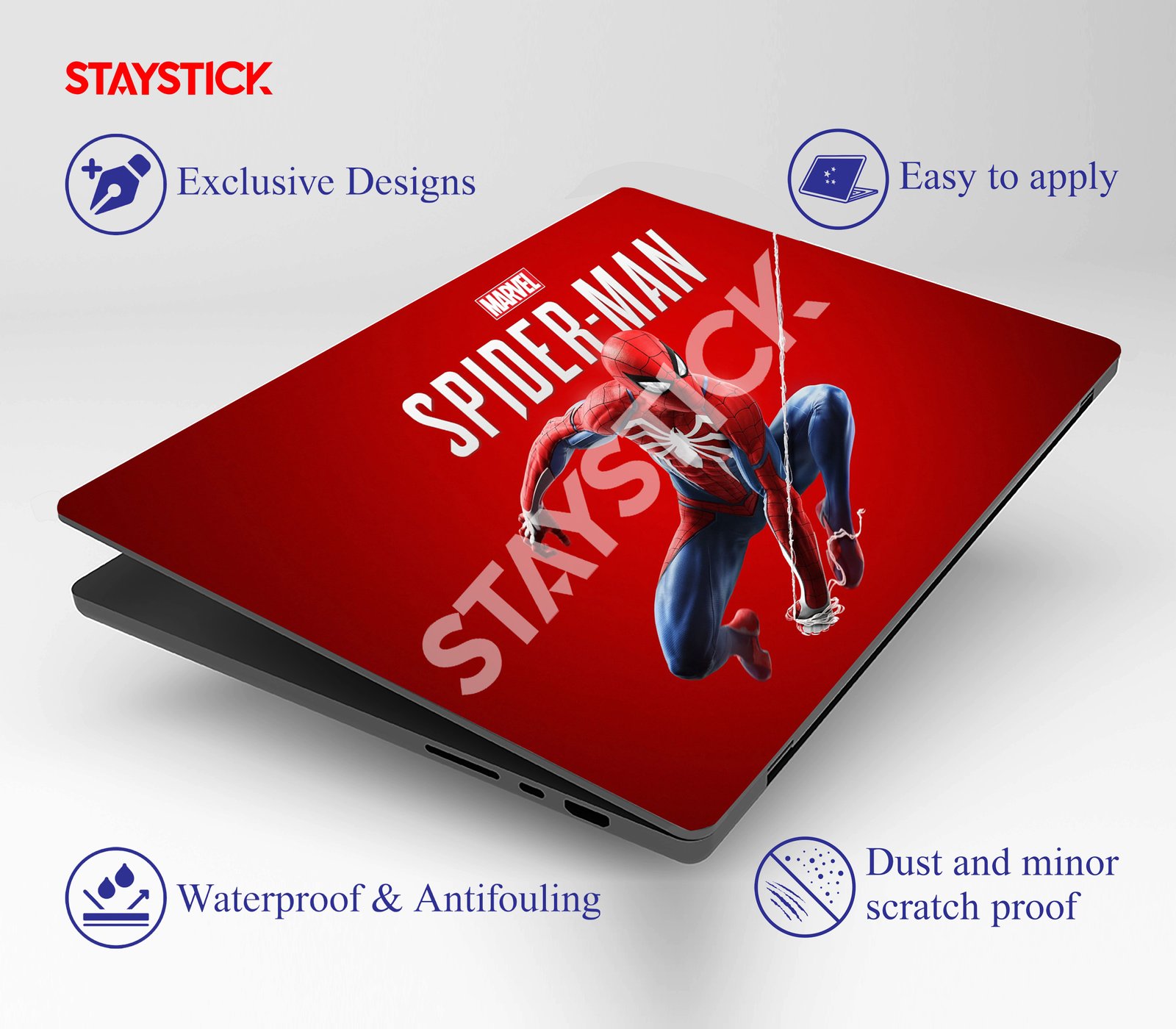 STAYSTICK

Exclusive Designs

Easy to apply

MARVEL
SPIDER-MAN

STAYSTICK

Waterproof & Antifouling

Dust and minor scratch proof